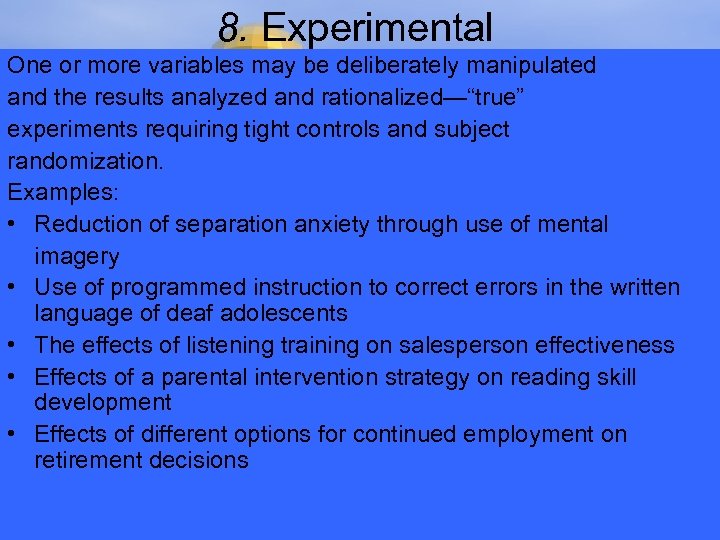 8. Experimental

One or more variables may be deliberately manipulated and the results analyzed and rationalized—“true” experiments requiring tight controls and subject randomization.

Examples:

• Reduction of separation anxiety through use of mental imagery
• Use of programmed instruction to correct errors in the written language of deaf adolescents
• The effects of listening training on salesperson effectiveness
• Effects of a parental intervention strategy on reading skill development
• Effects of different options for continued employment on retirement decisions